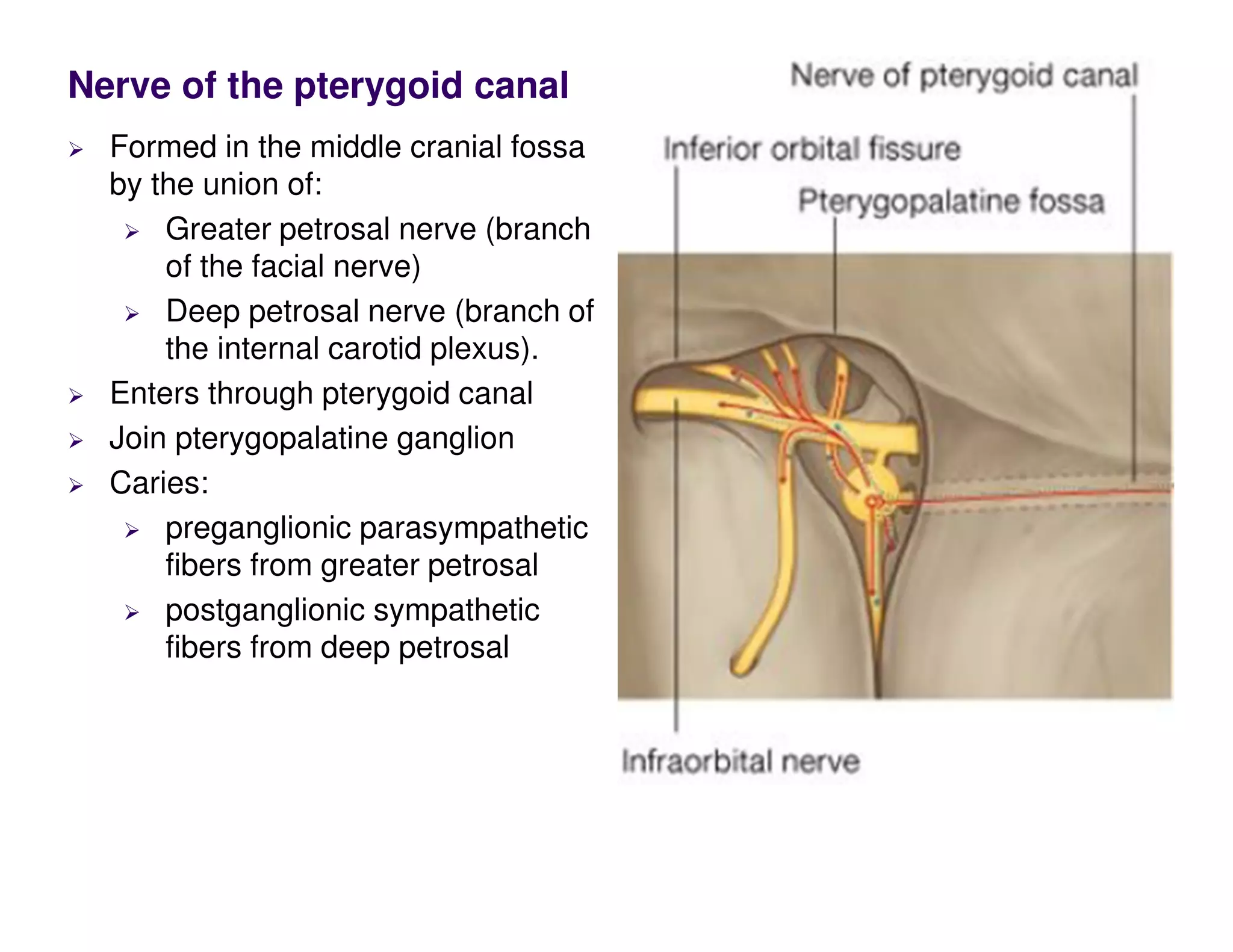 Nerve of the pterygoid canal

➢ Formed in the middle cranial fossa by the union of:

➢ Greater petrosal nerve (branch of the facial nerve)

➢ Deep petrosal nerve (branch of the internal carotid plexus).

➢ Enters through pterygoid canal

➢ Join pterygopalatine ganglion

➢ Caries:

➢ preganglionic parasympathetic fibers from greater petrosal

➢ postganglionic sympathetic fibers from deep petrosal

Nerve of pterygoid canal

Inferior orbital fissure

Pterygopalatine fossa

Infraorbital nerve